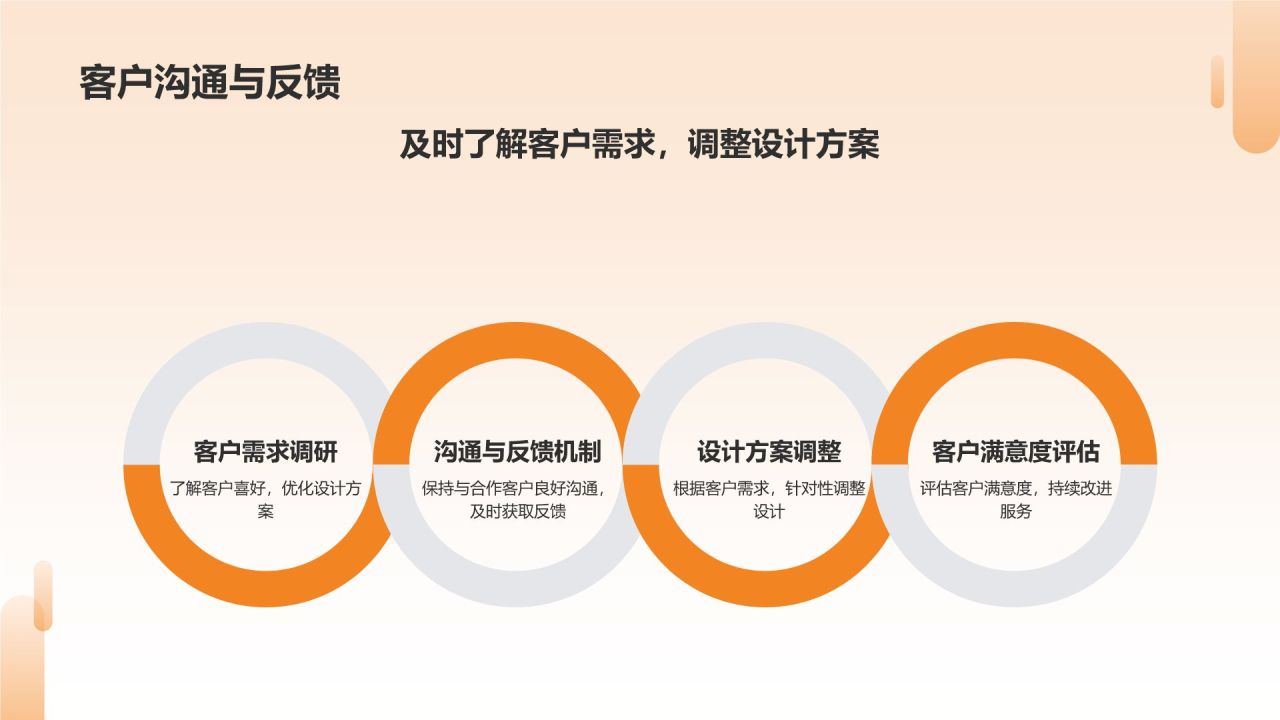 客户沟通与反馈

及时了解客户需求，调整设计方案

客户需求调研

了解客户喜好，优化设计方案

沟通与反馈机制

保持与合作客户良好沟通，及时获取反馈

设计方案调整

根据客户需求，针对性调整设计

客户满意度评估

评估客户满意度，持续改进服务